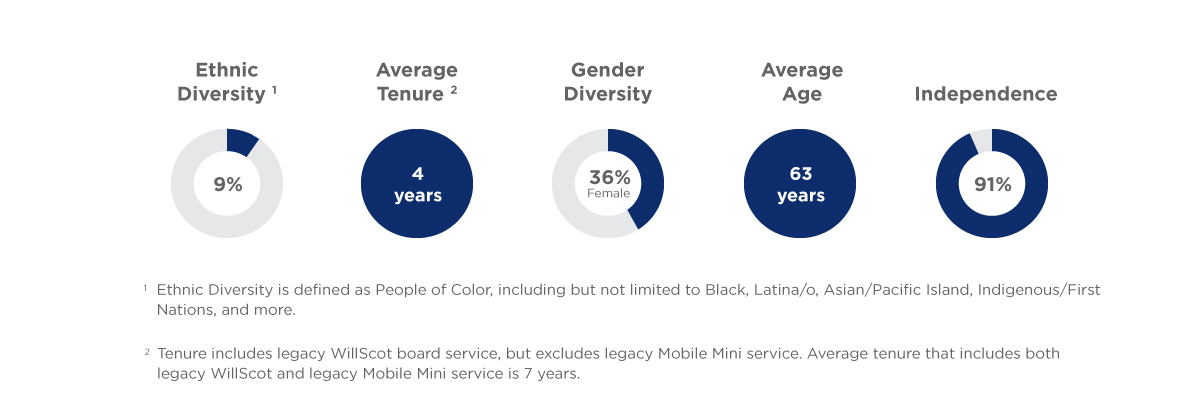 Ethnic Diversity $^1$

9%

Average Tenure $^2$

4 years

Gender Diversity

36% Female

Average Age

63 years

Independence

91%

$^1$ Ethnic Diversity is defined as People of Color, including but not limited to Black, Latina/o, Asian/Pacific Island, Indigenous/First Nations, and more.

$^2$ Tenure includes legacy WillScot board service, but excludes legacy Mobile Mini service. Average tenure that includes both legacy WillScot and legacy Mobile Mini service is 7 years.